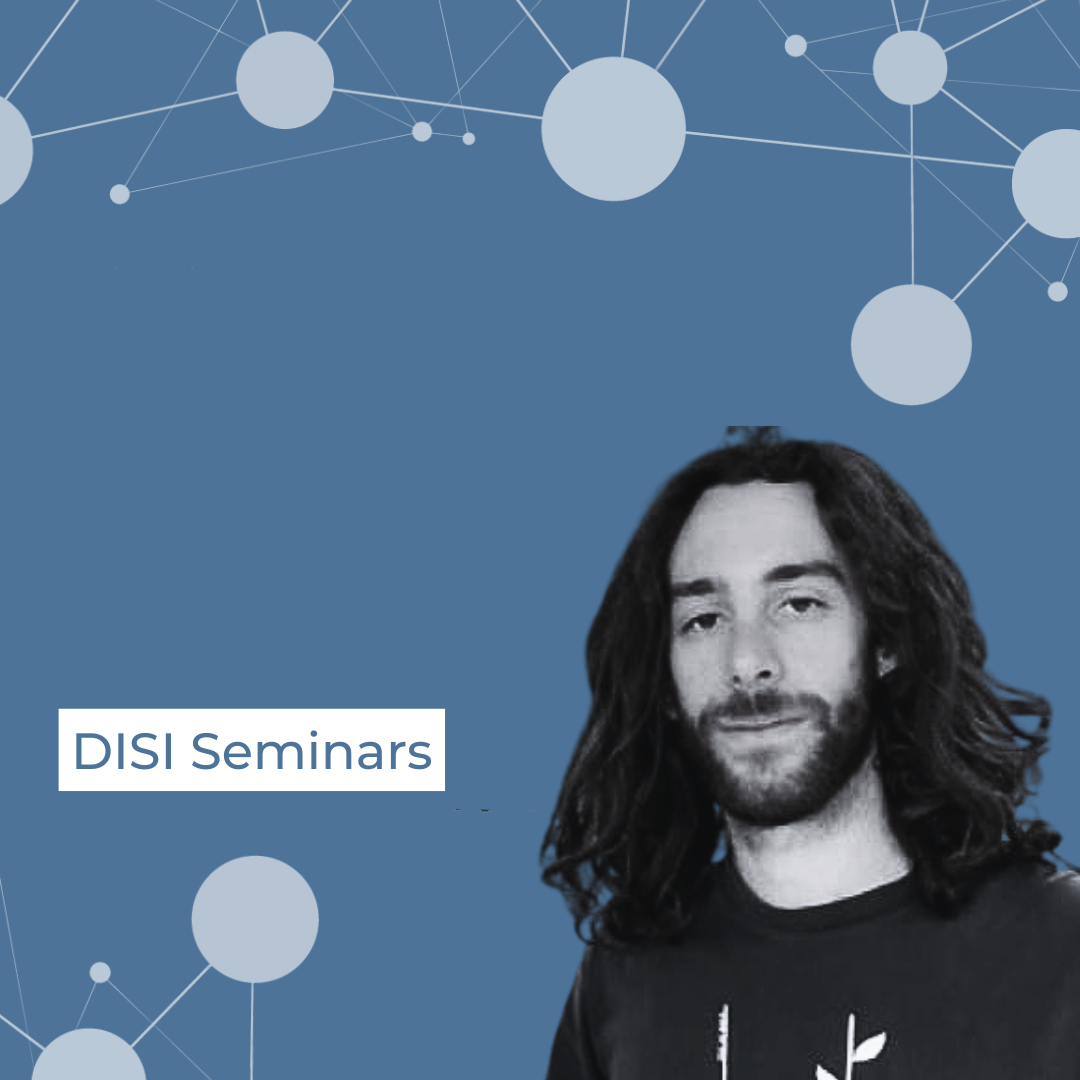 DISI Seminars